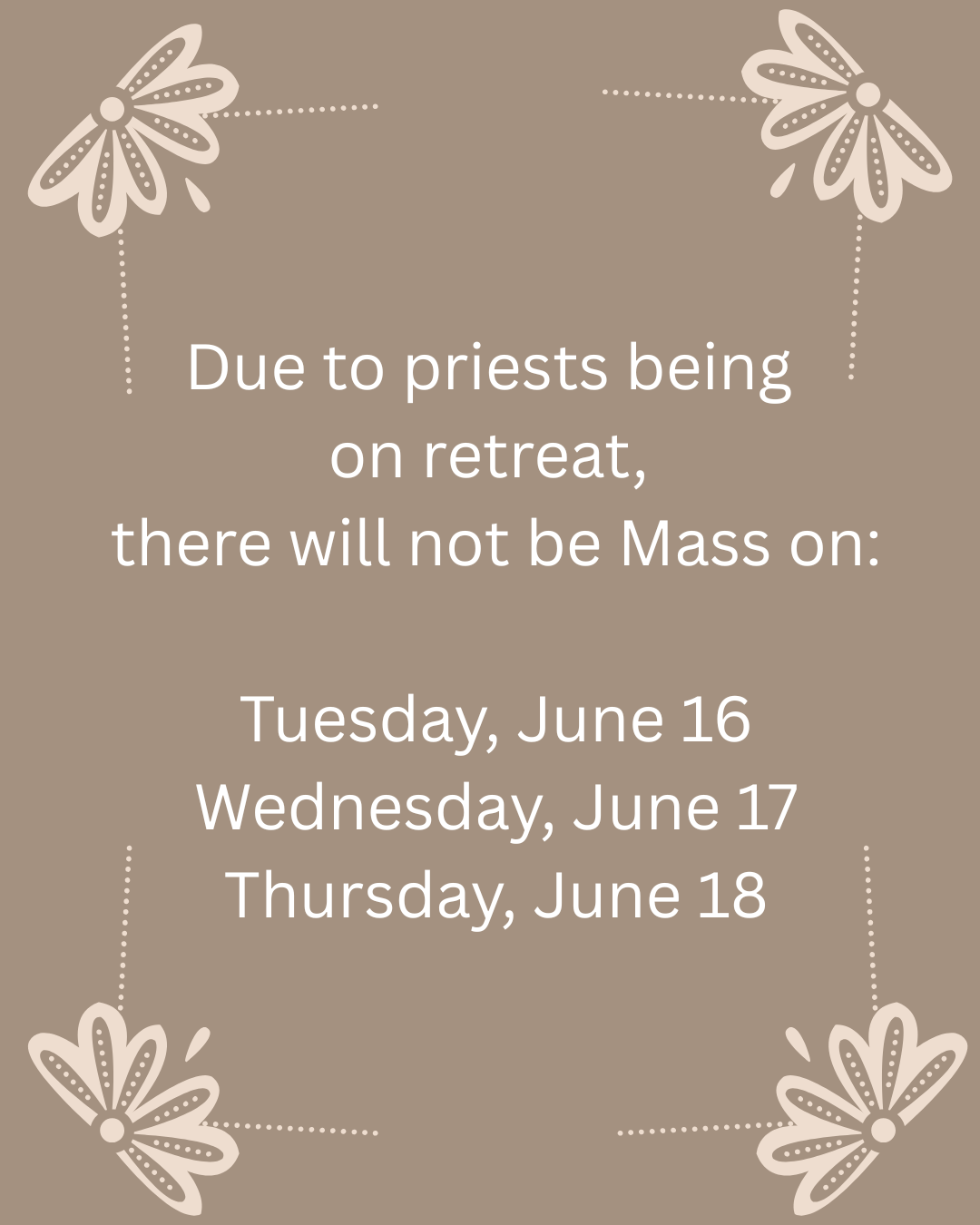 Due to priests being on retreat, there will not be Mass on:

Tuesday, June 16
Wednesday, June 17
Thursday, June 18